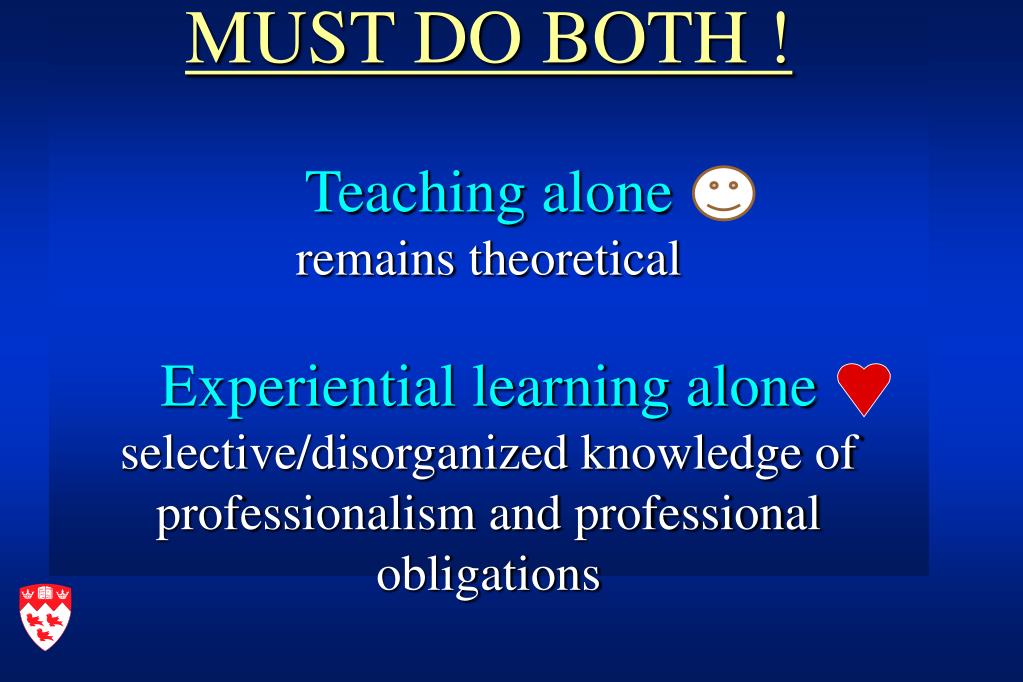 MUST DO BOTH !

Teaching alone
remains theoretical

Experiential learning alone
selective/disorganized knowledge of professionalism and professional obligations